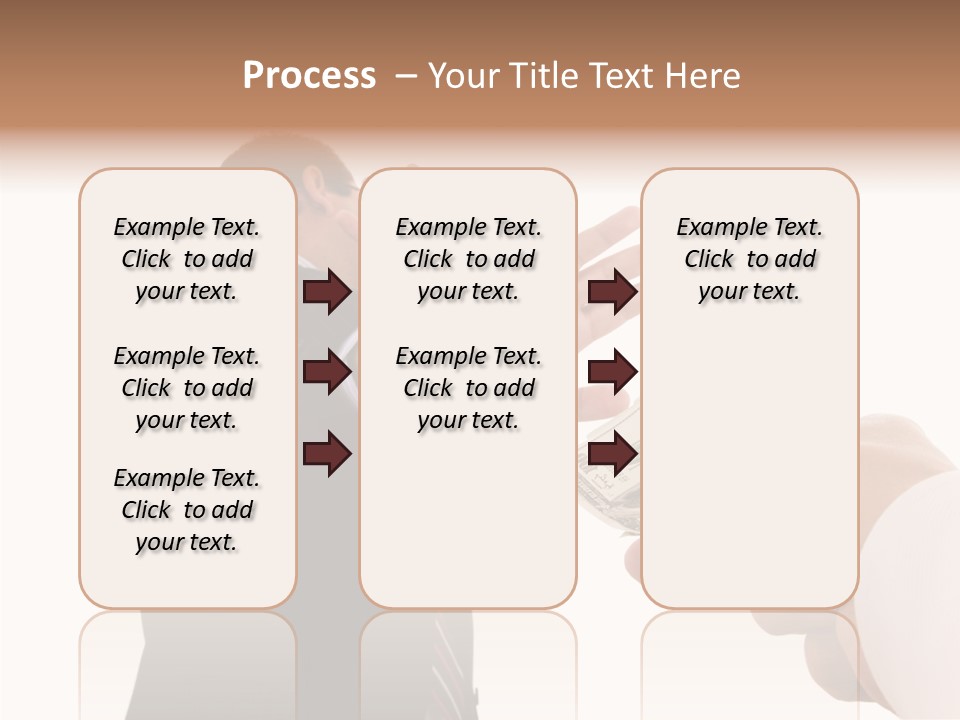 Process – Your Title Text Here

Example Text. Click to add your text.

Example Text. Click to add your text.

Example Text. Click to add your text.

Example Text. Click to add your text.

Example Text. Click to add your text.

Example Text. Click to add your text.